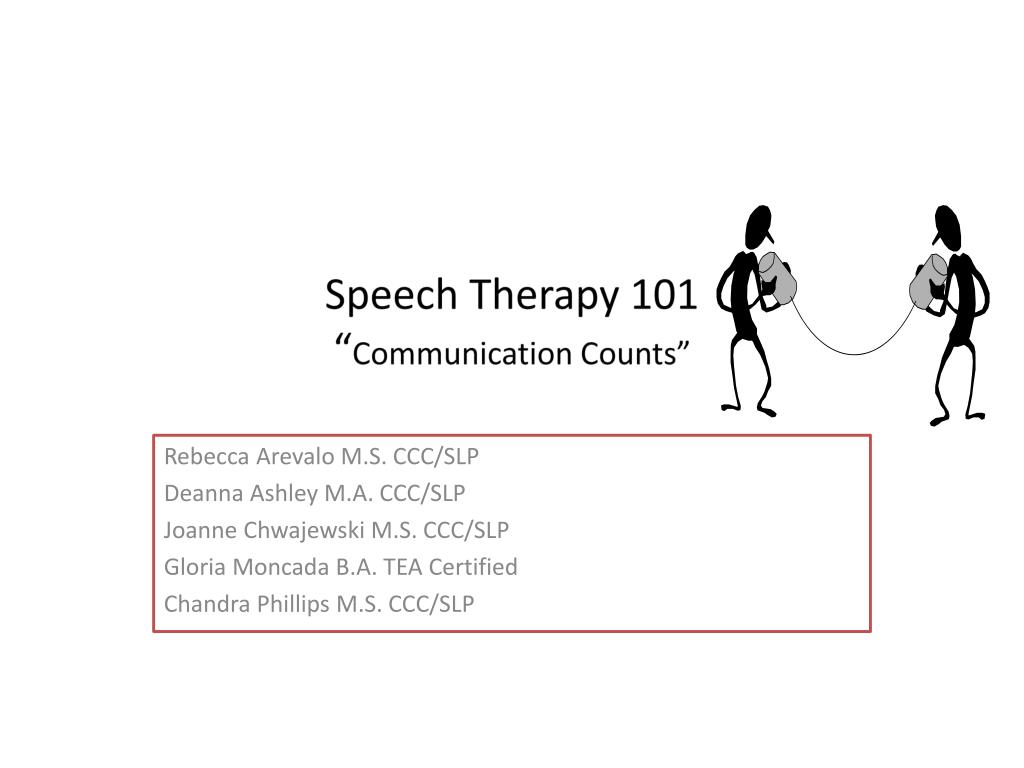 Speech Therapy 101
“Communication Counts”

Rebecca Arevalo M.S. CCC/SLP
Deanna Ashley M.A. CCC/SLP
Joanne Chwajewski M.S. CCC/SLP
Gloria Moncada B.A. TEA Certified
Chandra Phillips M.S. CCC/SLP